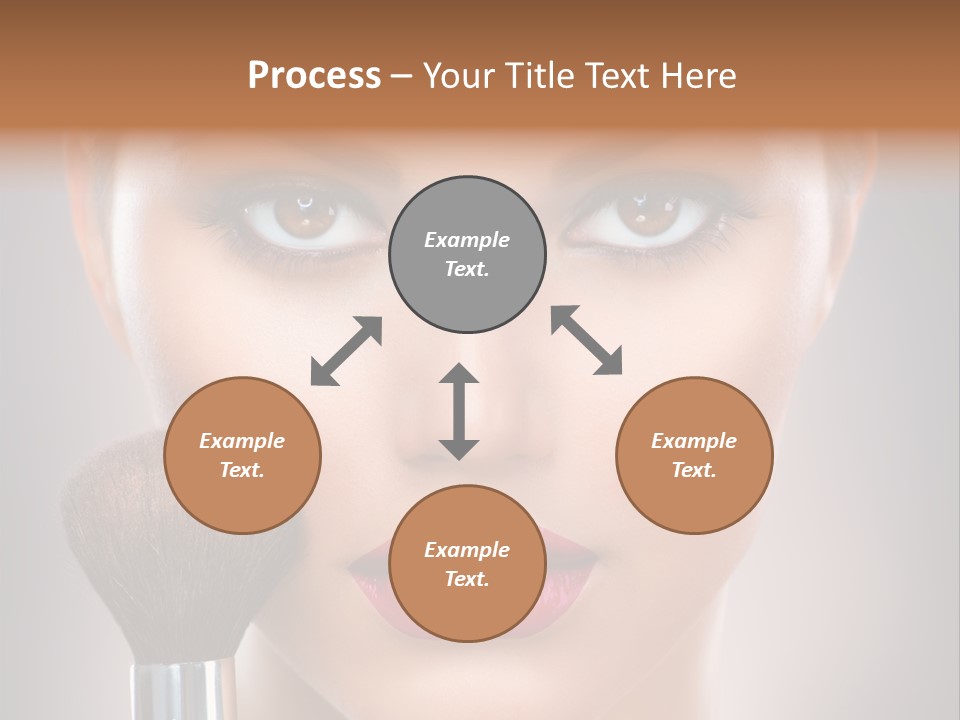 Process – Your Title Text Here

Example Text.

Example Text.

Example Text.

Example Text.